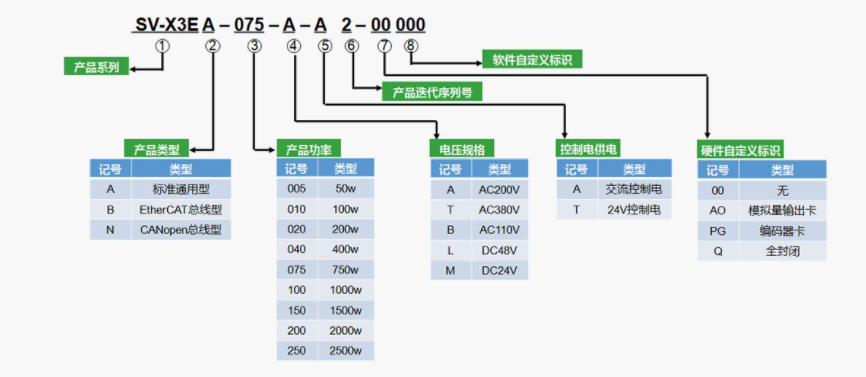 SV-X3E A – 075 – A – A 2 – 00 000

① ② ③ ④ ⑤ ⑥ ⑦ ⑧

产品系列

软件自定义标识

产品迭代序列号

产品类型

| 记号 | 类型 |
|---|---|
| A | 标准通用型 |
| B | EtherCAT总线型 |
| N | CANopen总线型 |

产品功率

| 记号 | 类型 |
|---|---|
| 005 | 50w |
| 010 | 100w |
| 020 | 200w |
| 040 | 400w |
| 075 | 750w |
| 100 | 1000w |
| 150 | 1500w |
| 200 | 2000w |
| 250 | 2500w |

电压规格

| 记号 | 类型 |
|---|---|
| A | AC200V |
| T | AC380V |
| B | AC110V |
| L | DC48V |
| M | DC24V |

控制电供电

| 记号 | 类型 |
|---|---|
| A | 交流控制电 |
| T | 24V控制电 |

硬件自定义标识

| 记号 | 类型 |
|---|---|
| 00 | 无 |
| AO | 模拟量输出卡 |
| PG | 编码器卡 |
| Q | 全封闭 |